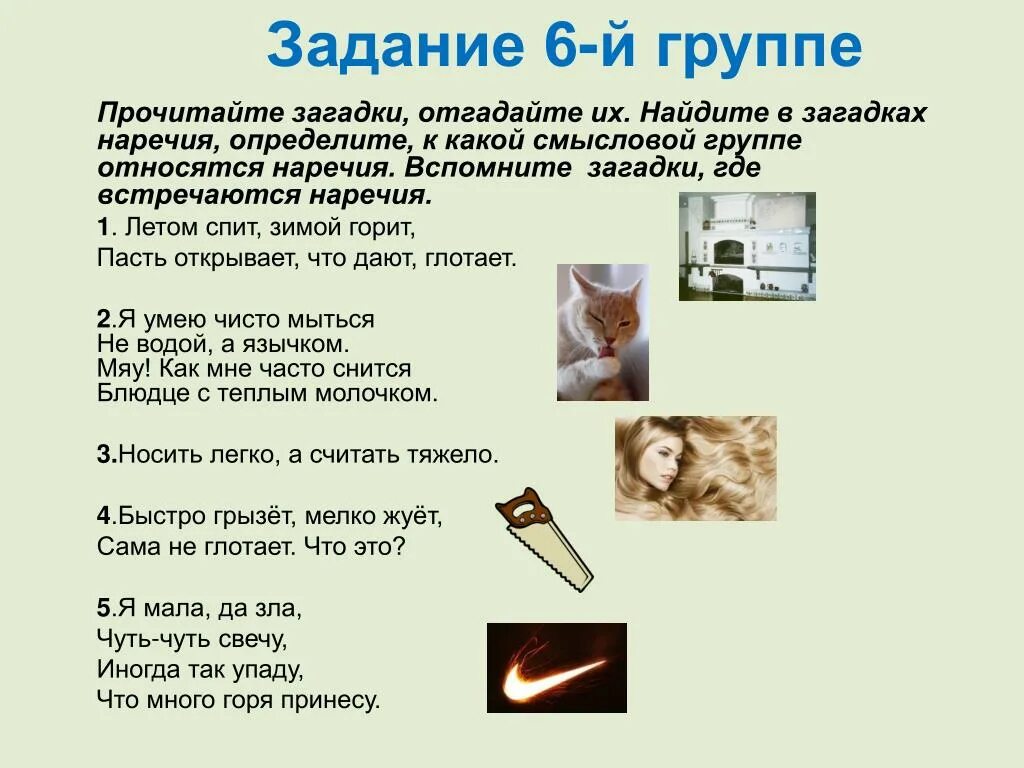 Задание 6-й группе

Прочитайте загадки, отгадайте их. Найдите в загадках наречия, определите, к какой смысловой группе относятся наречия. Вспомните загадки, где встречаются наречия.

1. Летом спит, зимой горит,
Пасть открывает, что дают, глотает.

2.Я умею чисто мыться
Не водой, а язычком.
Мяу! Как мне часто снится
Блюдце с теплым молочком.

3.Носить легко, а считать тяжело.

4.Быстро грызёт, мелко жуёт,
Сама не глотает. Что это?

5.Я мала, да зла,
Чуть-чуть свечу,
Иногда так упаду,
Что много горя принесу.